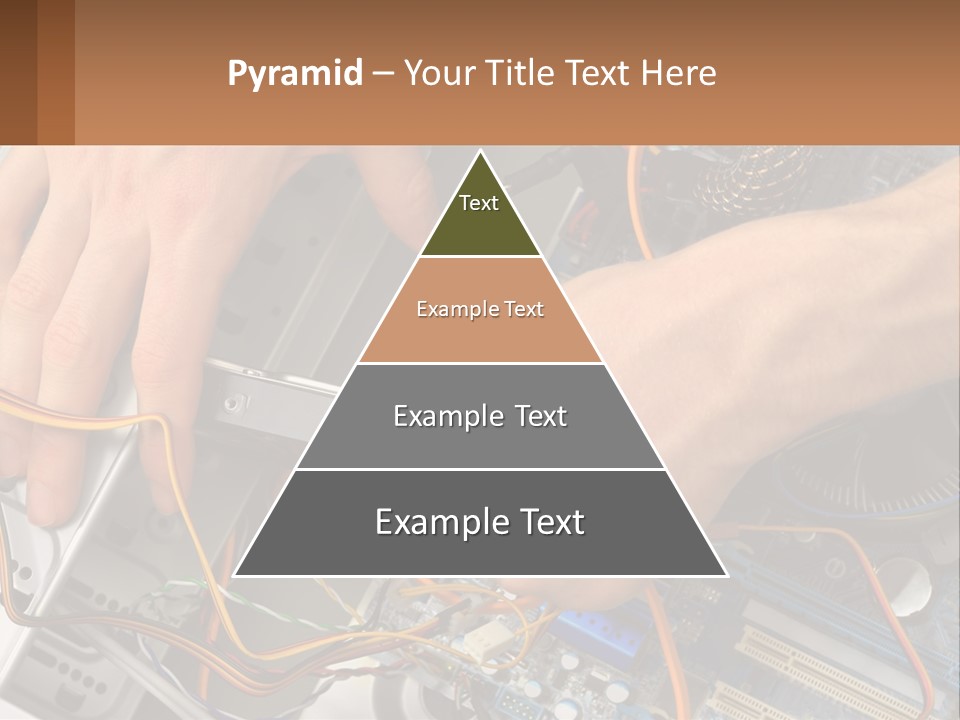 Pyramid – Your Title Text Here

Text

Example Text

Example Text

Example Text